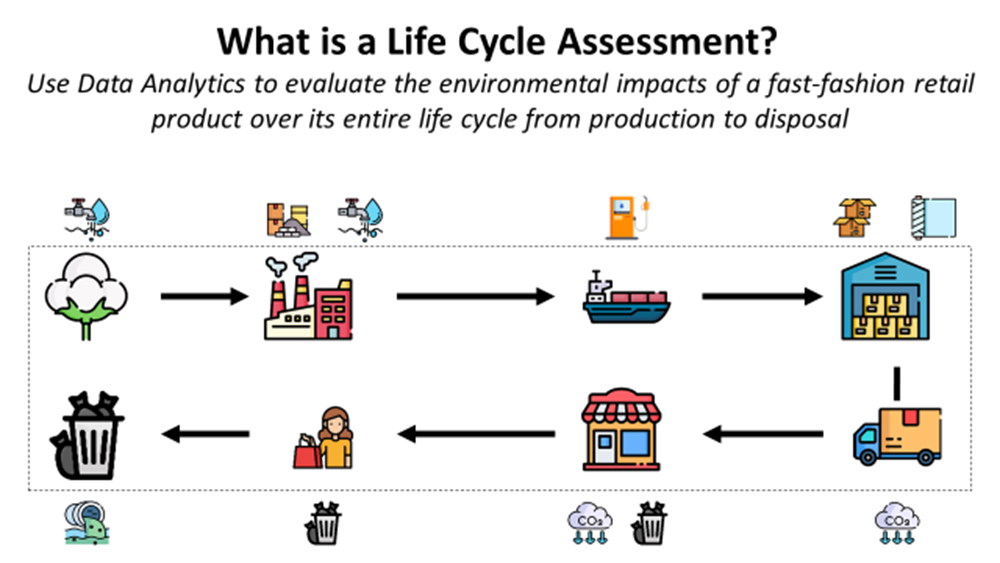 What is a Life Cycle Assessment?

Use Data Analytics to evaluate the environmental impacts of a fast-fashion retail product over its entire life cycle from production to disposal

$CO_2$ $CO_2$